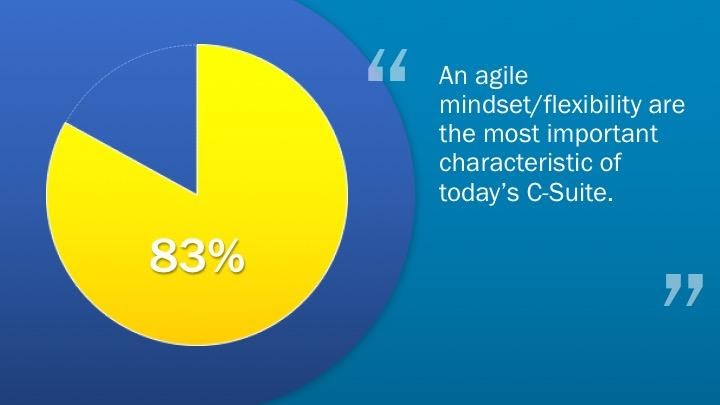 83%

“ An agile mindset/flexibility are the most important characteristic of today’s C-Suite. ”